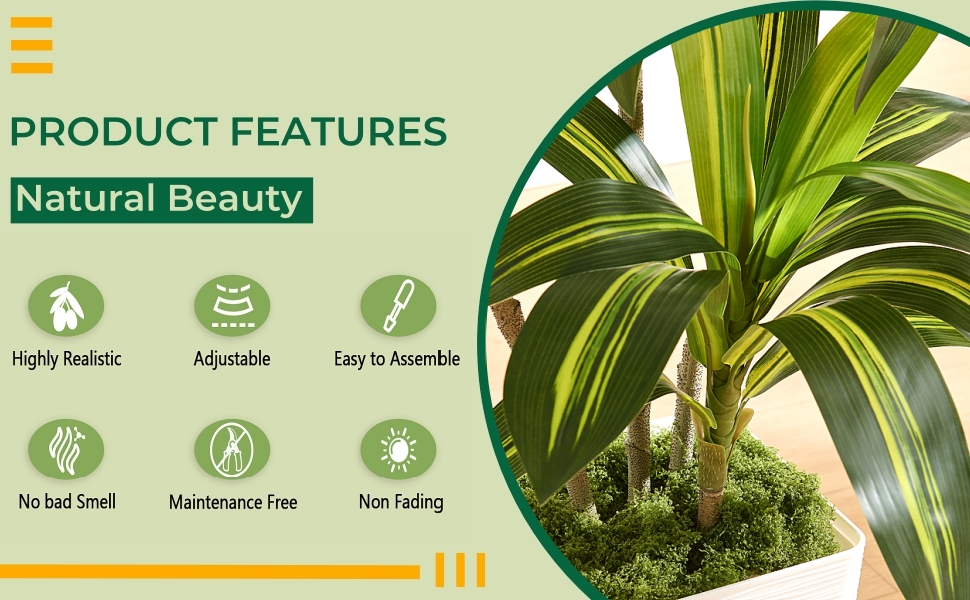 PRODUCT FEATURES

Natural Beauty

Highly Realistic

Adjustable

Easy to Assemble

No bad Smell

Maintenance Free

Non Fading